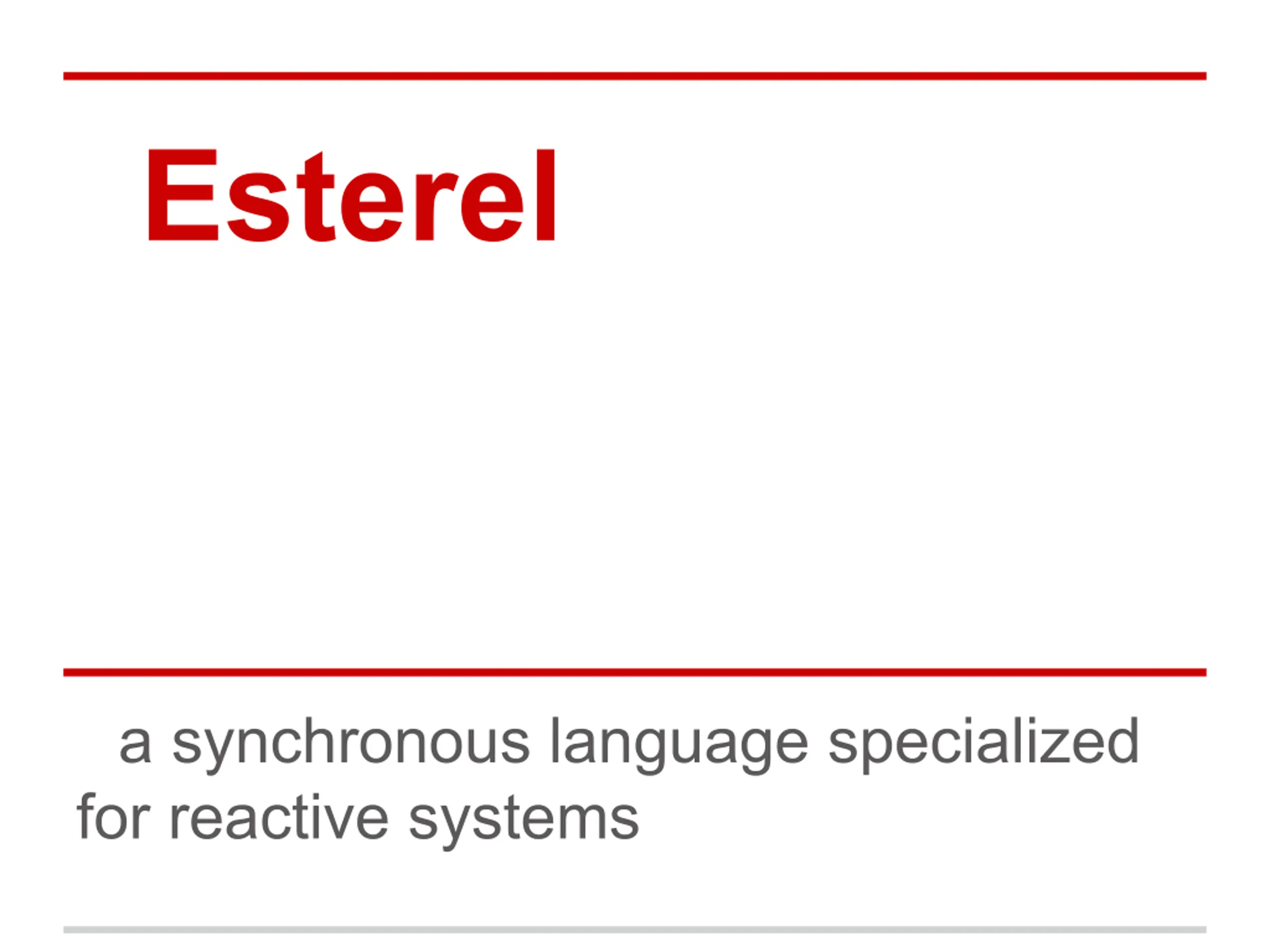 Esterel

a synchronous language specialized for reactive systems